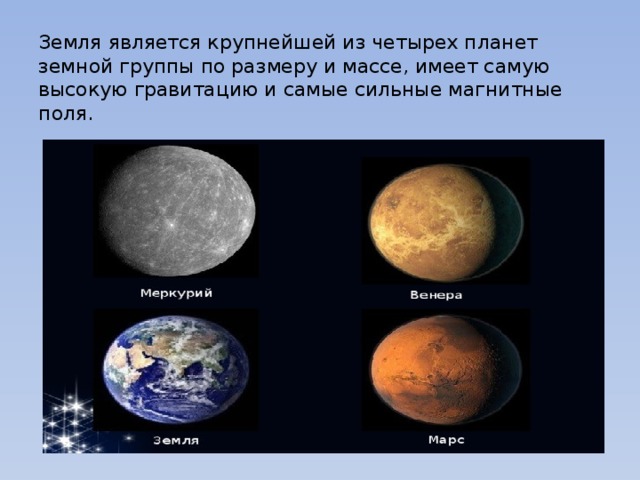 Земля является крупнейшей из четырех планет земной группы по размеру и массе, имеет самую высокую гравитацию и самые сильные магнитные поля.

Меркурий

Венера

Земля

Марс